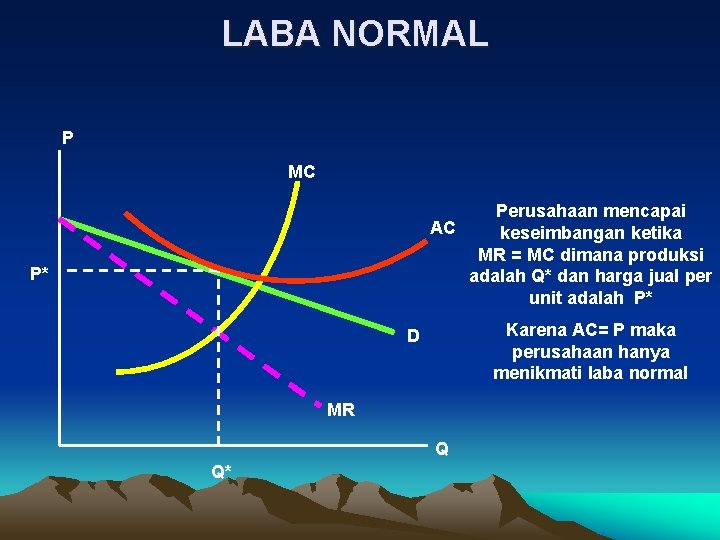 LABA NORMAL

P

MC

AC

P*

D

MR

Q

Q*

Perusahaan mencapai keseimbangan ketika MR = MC dimana produksi adalah Q* dan harga jual per unit adalah P*

Karena AC= P maka perusahaan hanya menikmati laba normal